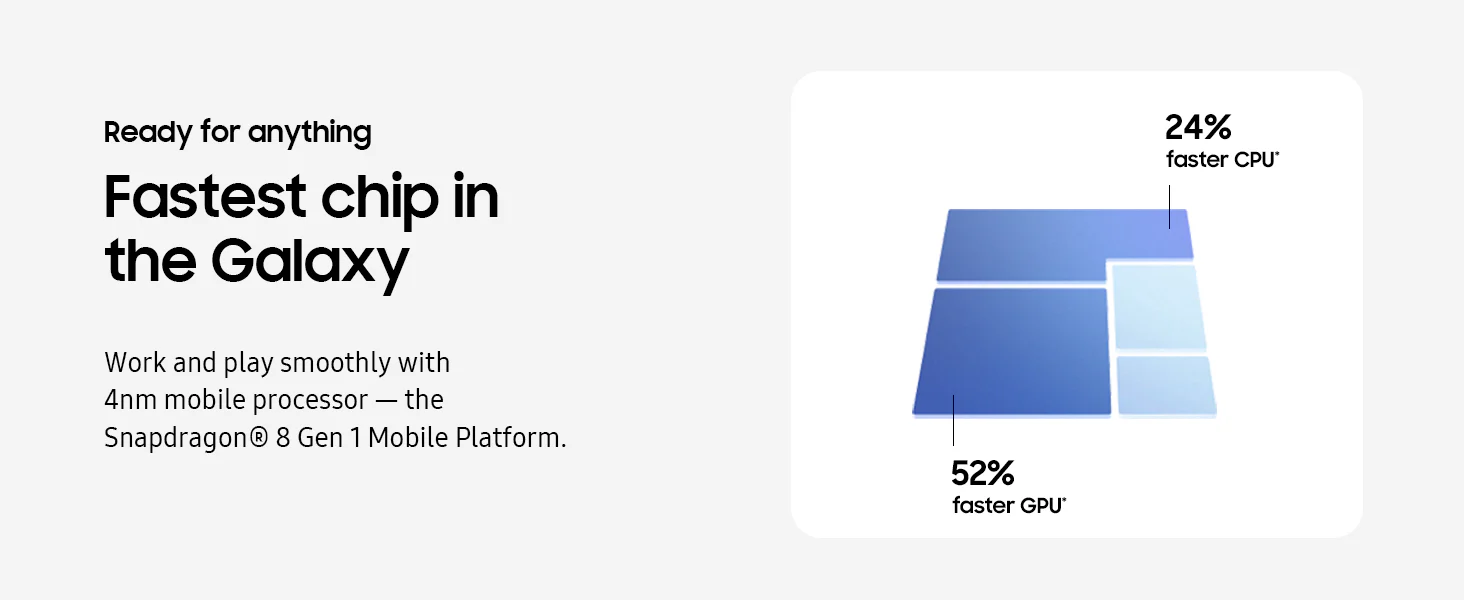 Ready for anything

Fastest chip in the Galaxy

Work and play smoothly with 4nm mobile processor — the Snapdragon® 8 Gen 1 Mobile Platform.

24%
faster CPU*

52%
faster GPU*